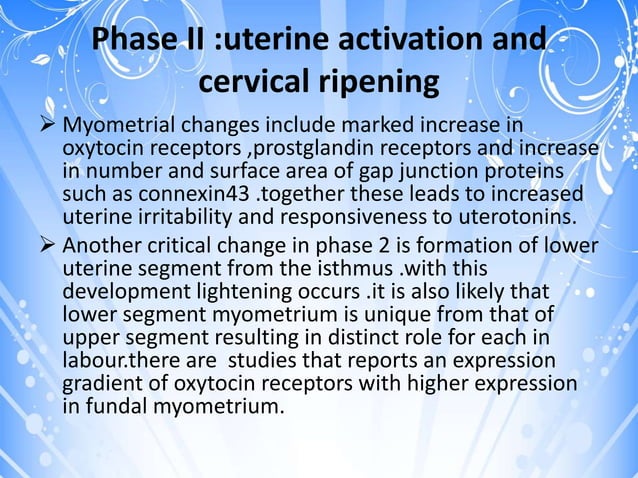 Phase II :uterine activation and cervical ripening

➢ Myometrial changes include marked increase in oxytocin receptors ,prostglandin receptors and increase in number and surface area of gap junction proteins such as connexin43 .together these leads to increased uterine irritability and responsiveness to uterotonins.

➢ Another critical change in phase 2 is formation of lower uterine segment from the isthmus .with this development lightening occurs .it is also likely that lower segment myometrium is unique from that of upper segment resulting in distinct role for each in labour.there are studies that reports an expression gradient of oxytocin receptors with higher expression in fundal myometrium.